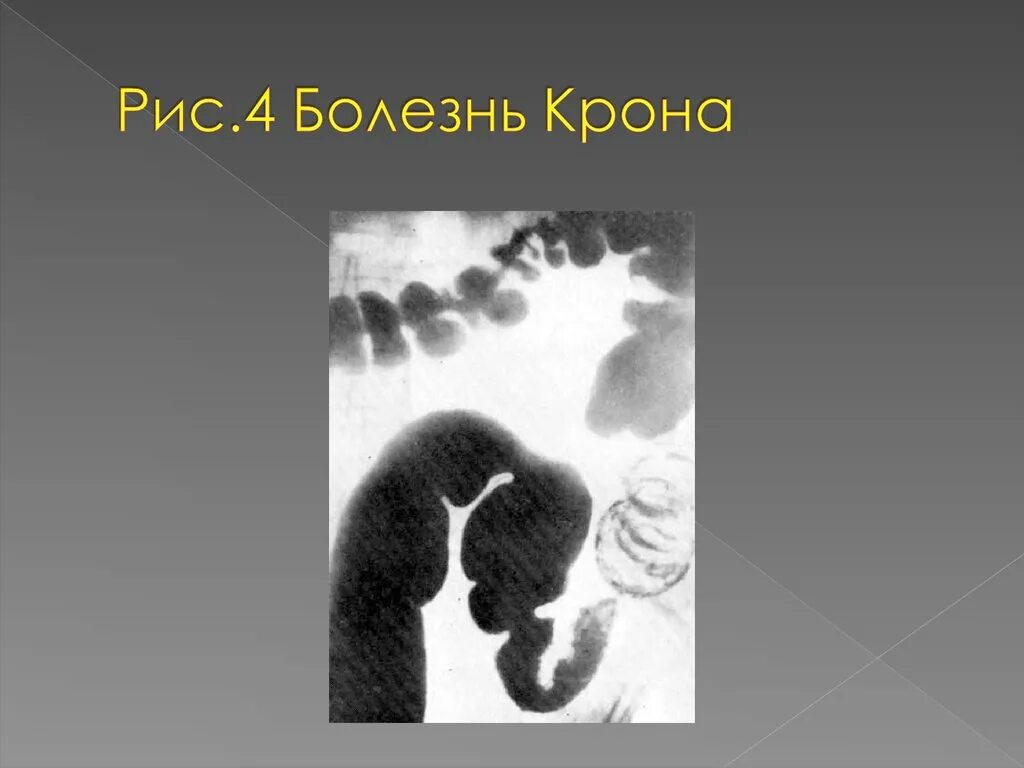 Рис.4 Болезнь Крона